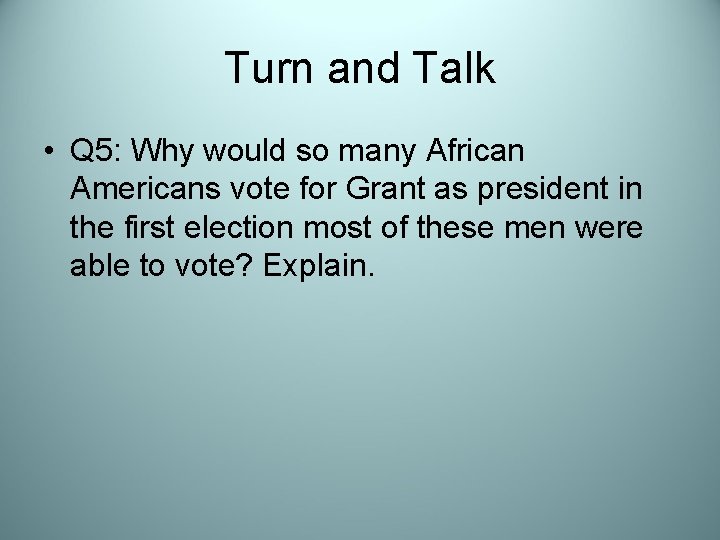 Turn and Talk

• Q5: Why would so many African Americans vote for Grant as president in the first election most of these men were able to vote? Explain.